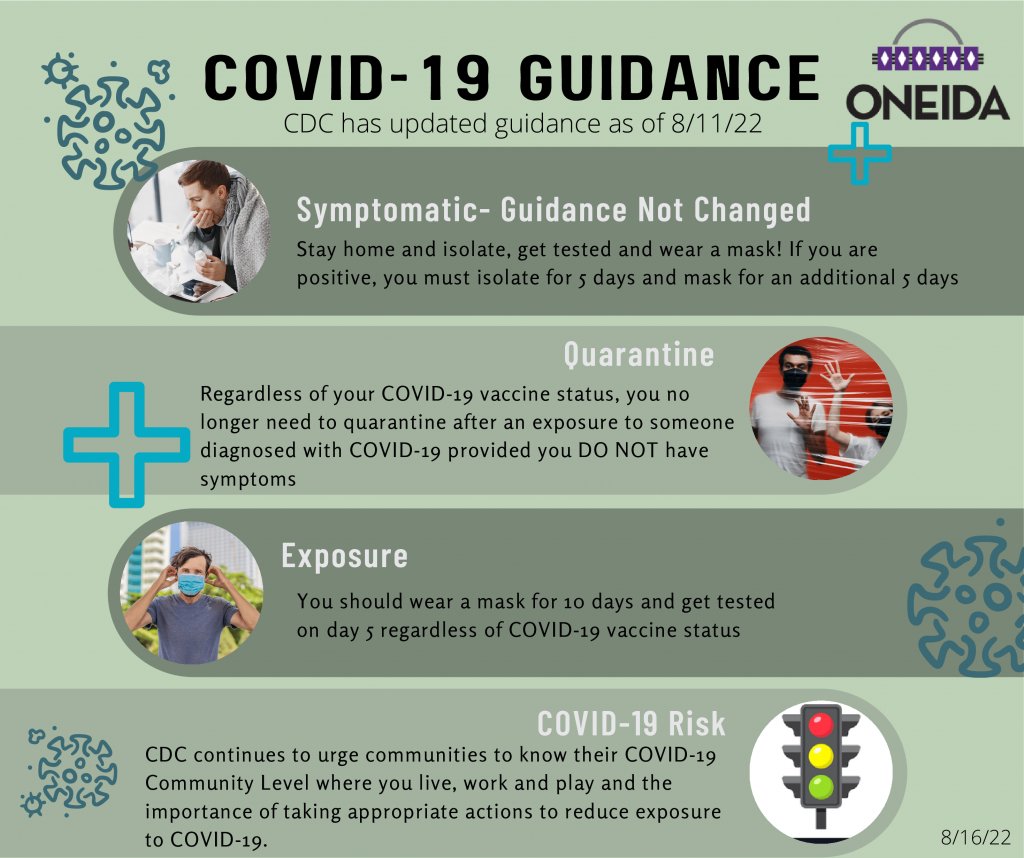 COVID-19 GUIDANCE

CDC has updated guidance as of 8/11/22

ONEIDA

Symptomatic- Guidance Not Changed

Stay home and isolate, get tested and wear a mask! If you are positive, you must isolate for 5 days and mask for an additional 5 days

Quarantine

Regardless of your COVID-19 vaccine status, you no longer need to quarantine after an exposure to someone diagnosed with COVID-19 provided you DO NOT have symptoms

Exposure

You should wear a mask for 10 days and get tested on day 5 regardless of COVID-19 vaccine status

COVID-19 Risk

CDC continues to urge communities to know their COVID-19 Community Level where you live, work and play and the importance of taking appropriate actions to reduce exposure to COVID-19.

8/16/22